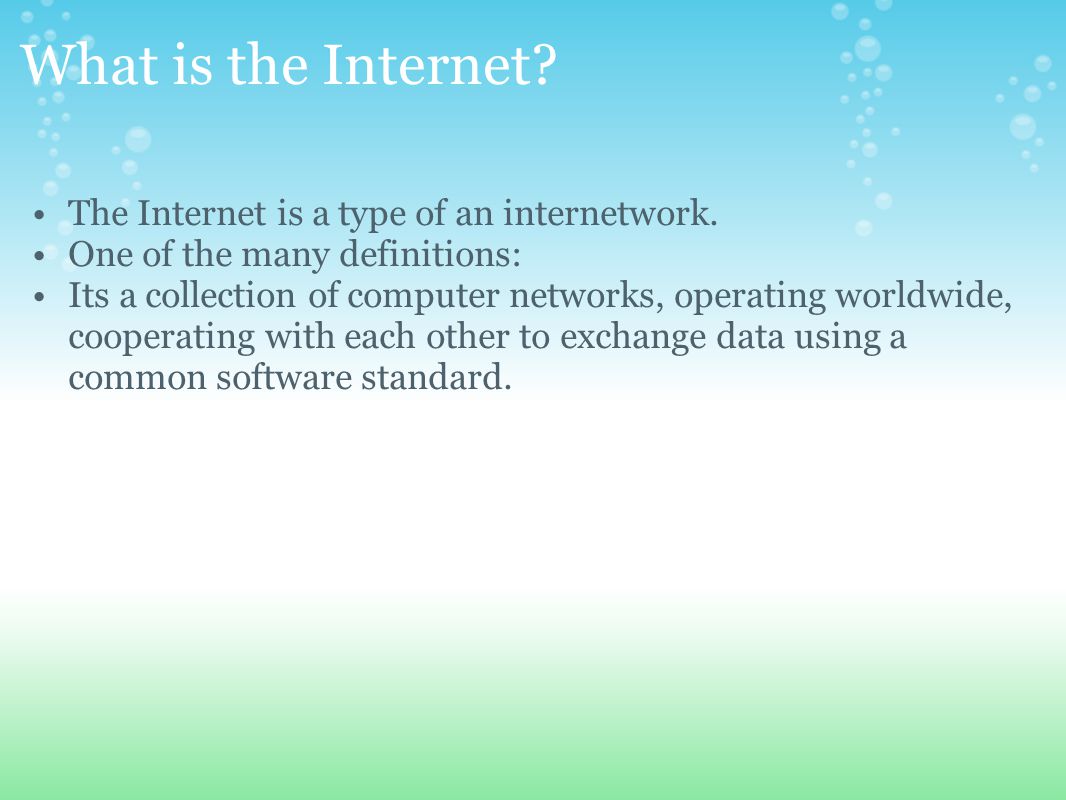 What is the Internet?

• The Internet is a type of an internetwork.
• One of the many definitions:
• Its a collection of computer networks, operating worldwide, cooperating with each other to exchange data using a common software standard.